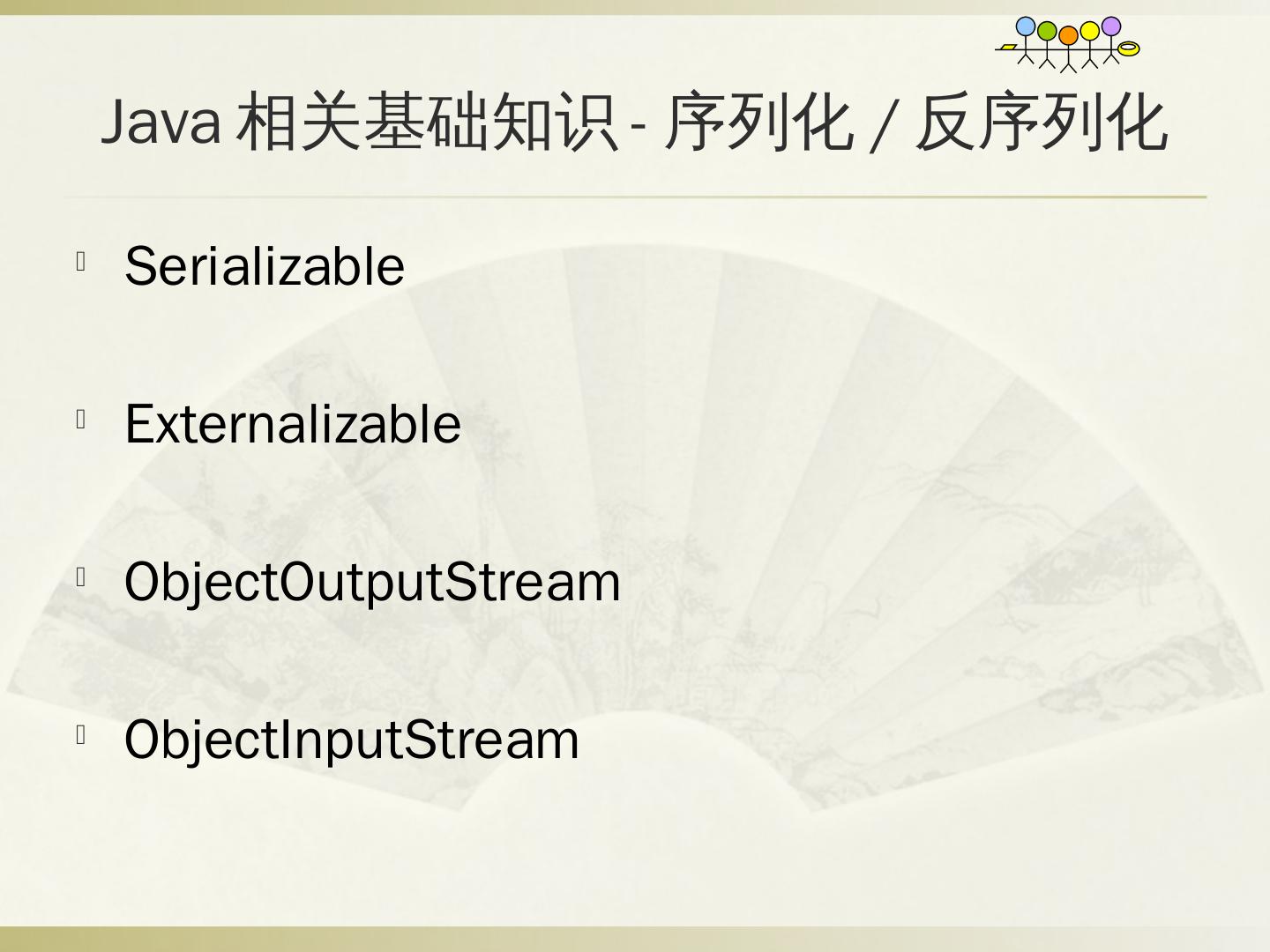 Java 相关基础知识 - 序列化 / 反序列化

Serializable

Externalizable

ObjectOutputStream

ObjectInputStream